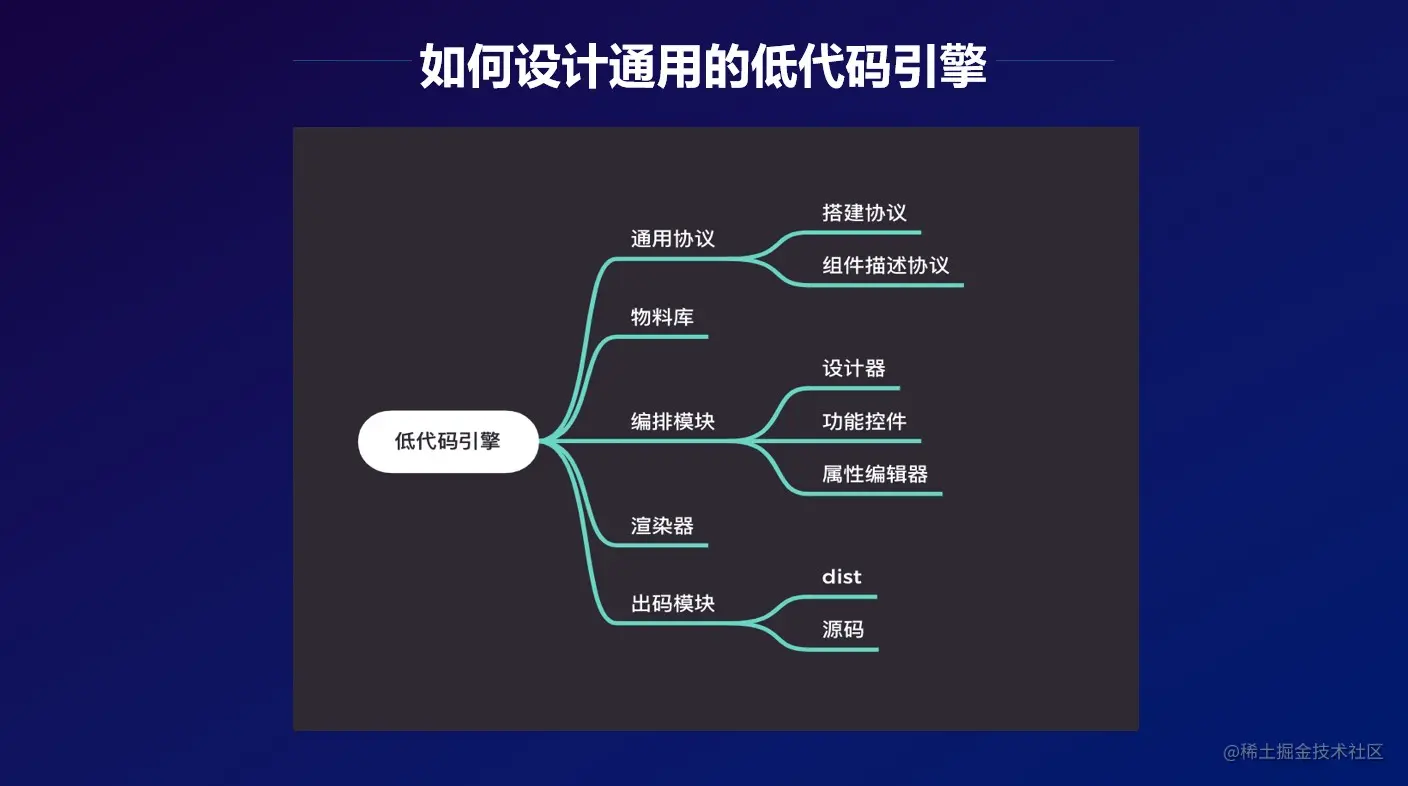 如何设计通用的低代码引擎

低代码引擎

通用协议

搭建协议

组件描述协议

物料库

编排模块

设计器

功能控件

属性编辑器

渲染器

出码模块

dist

源码

@稀土掘金技术社区